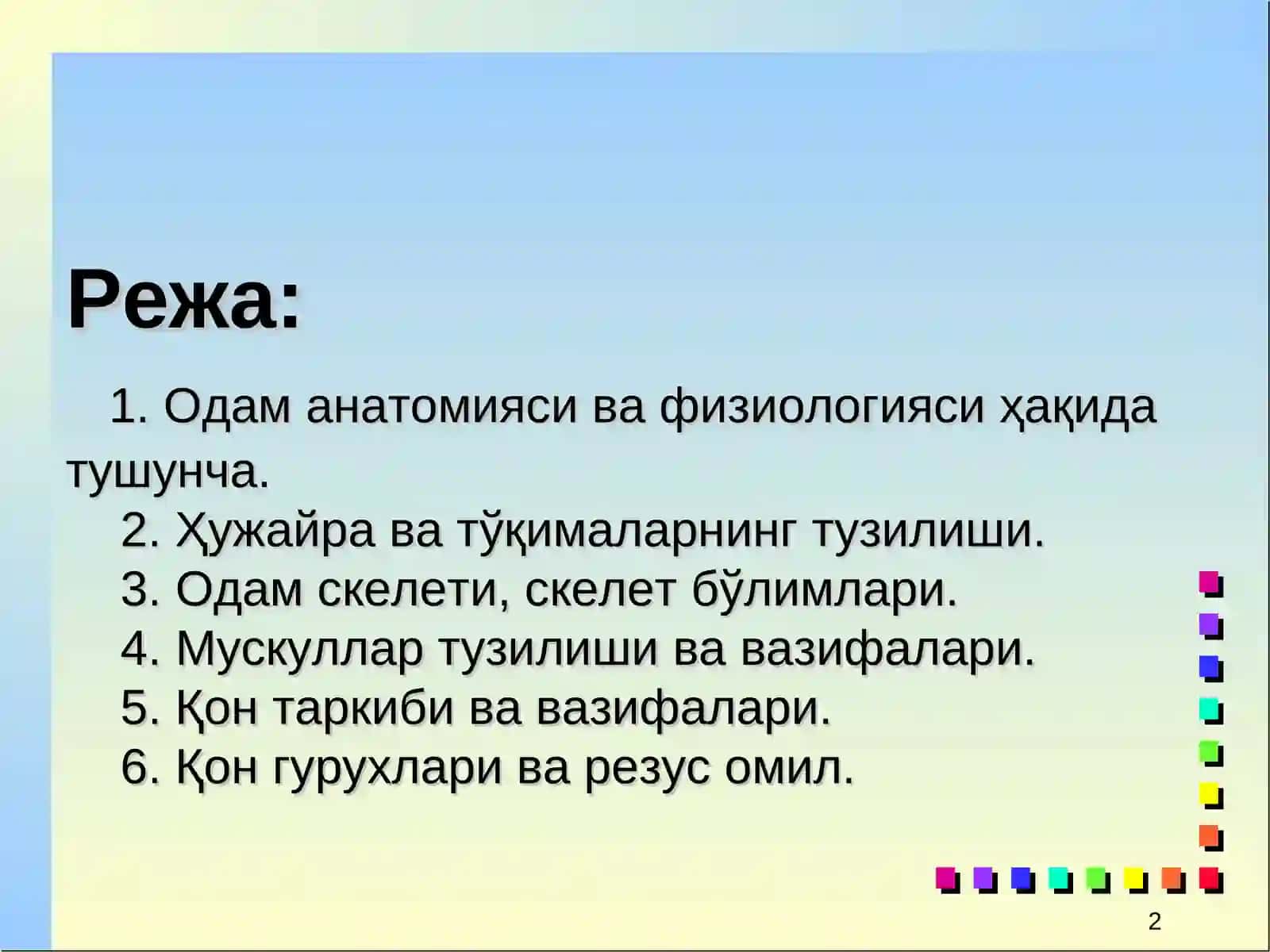 Режа:

1. Одам анатомияси ва физиологияси ҳақида тушунча.
2. Ҳужайра ва тўқималарнинг тузилиши.
3. Одам скелети, скелет бўлимлари.
4. Мускуллар тузилиши ва вазифалари.
5. Қон таркиби ва вазифалари.
6. Қон гурухлари ва резус омил.

2